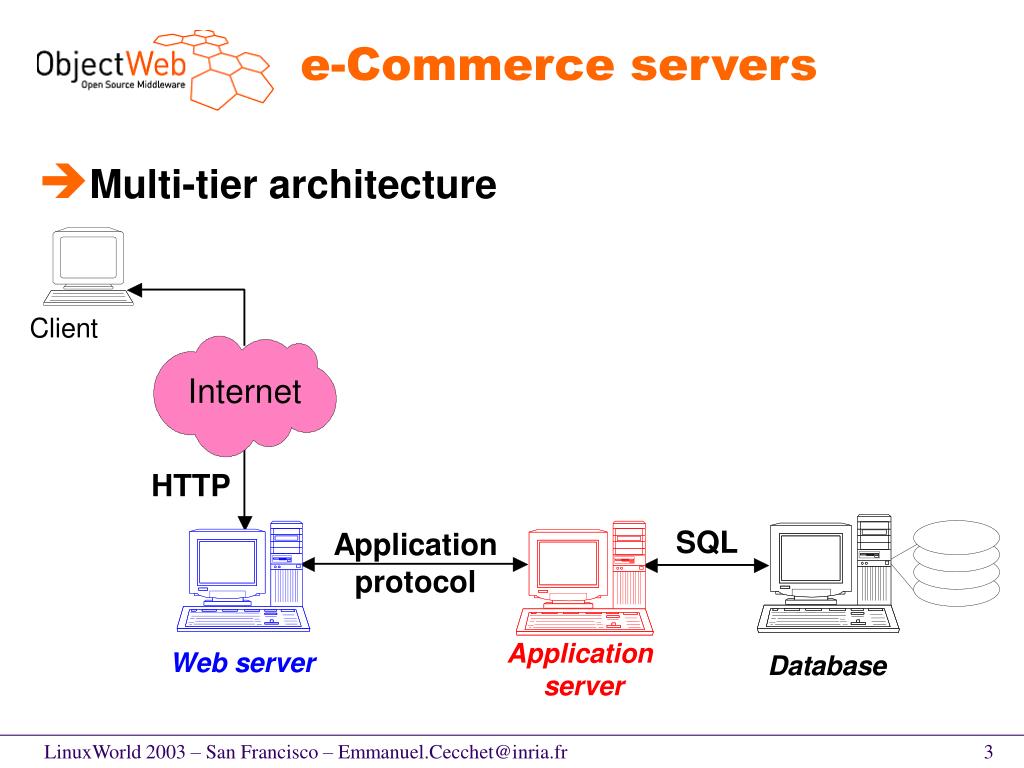 ObjectWeb
Open Source Middleware

e-Commerce servers

➔Multi-tier architecture

Client

Internet

HTTP

Application protocol

SQL

Web server

Application server

Database

LinuxWorld 2003 – San Francisco – Emmanuel.Cecchet@inria.fr

3